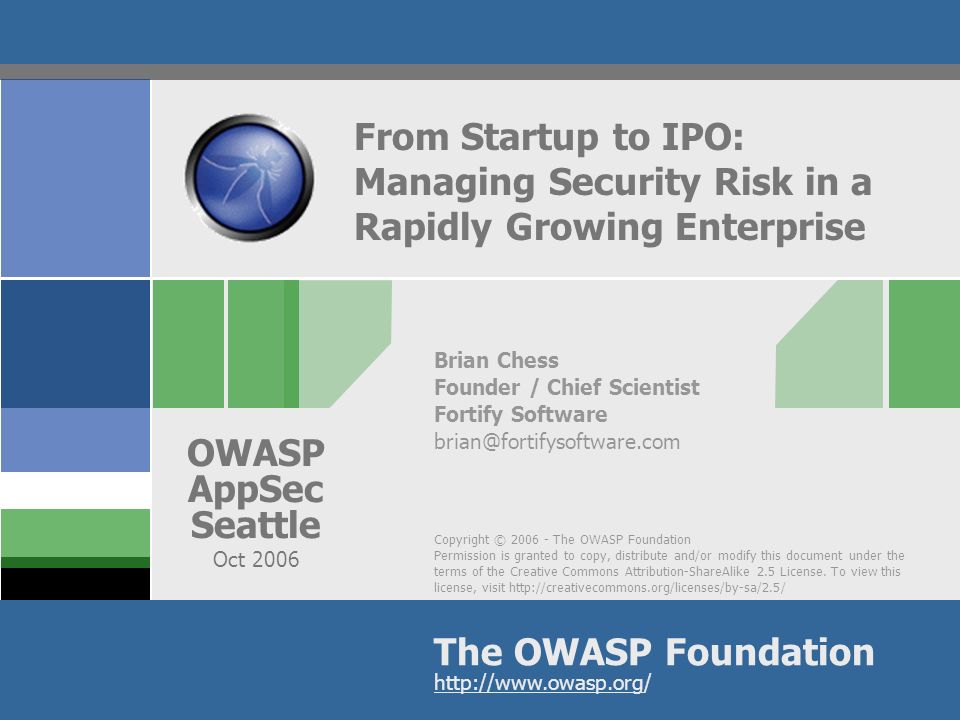 From Startup to IPO: Managing Security Risk in a Rapidly Growing Enterprise

Brian Chess
Founder / Chief Scientist
Fortify Software
brian@fortifysoftware.com

OWASP AppSec Seattle
Oct 2006

Copyright © 2006 - The OWASP Foundation
Permission is granted to copy, distribute and/or modify this document under the terms of the Creative Commons Attribution-ShareAlike 2.5 License. To view this license, visit http://creativecommons.org/licenses/by-sa/2.5/

The OWASP Foundation
http://www.owasp.org/